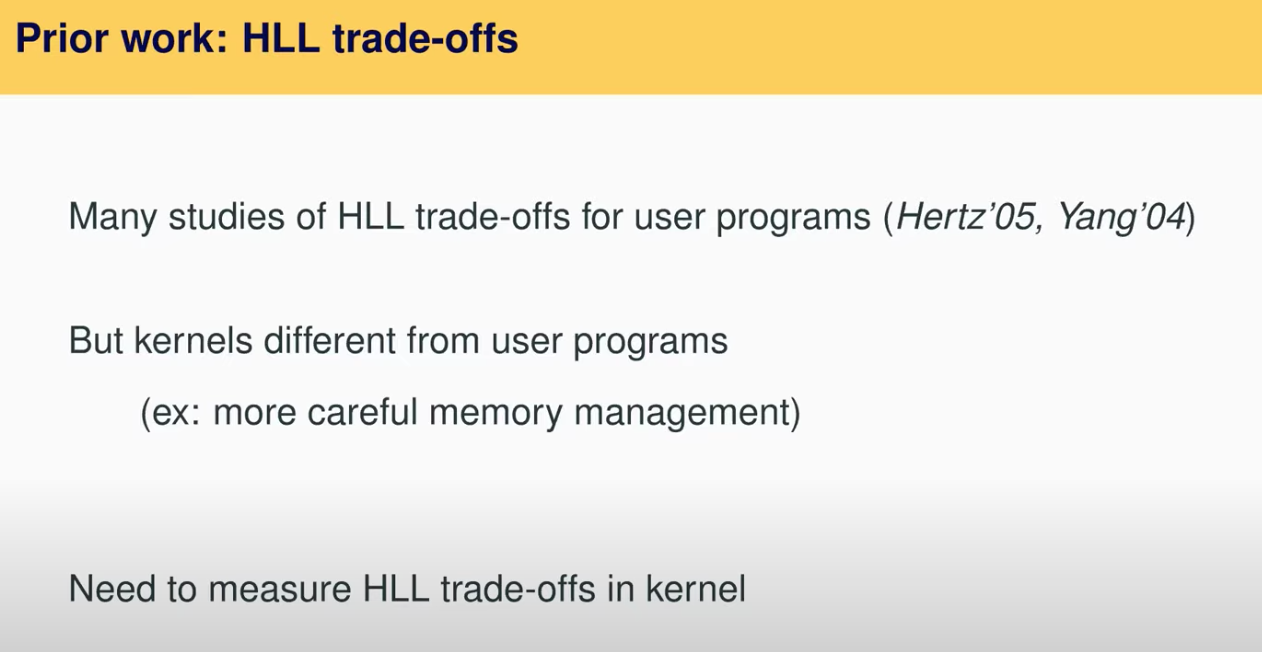 Prior work: HLL trade-offs

Many studies of HLL trade-offs for user programs (Hertz'05, Yang'04)

But kernels different from user programs

(ex: more careful memory management)

Need to measure HLL trade-offs in kernel